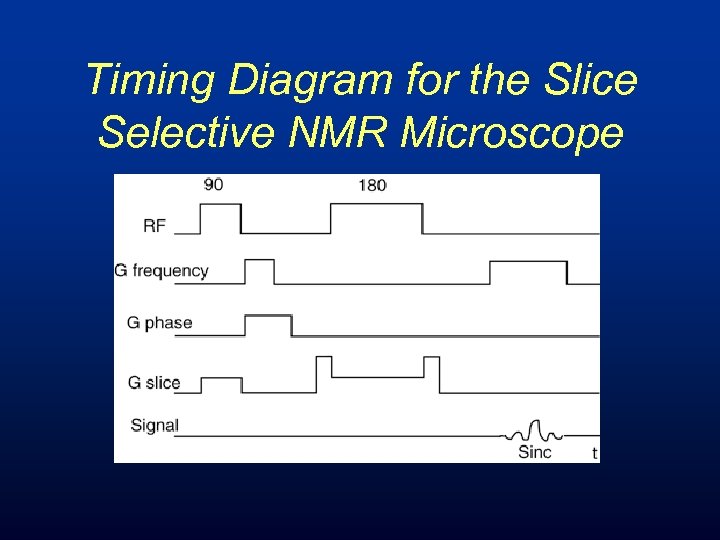 Timing Diagram for the Slice Selective NMR Microscope

90

180

RF

G frequency

G phase

G slice

Signal

Sinc

t